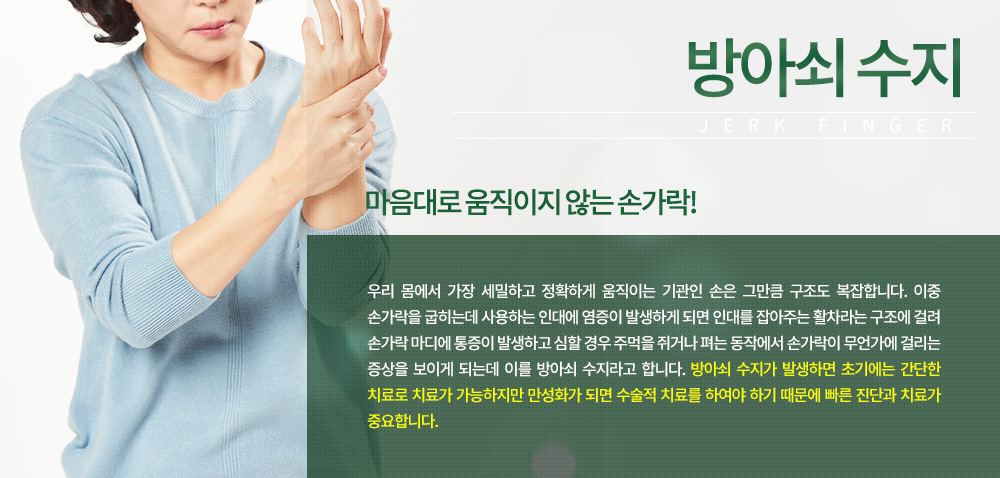 방아쇠 수지

JERK FINGER

마음대로 움직이지 않는 손가락!

우리 몸에서 가장 세밀하고 정확하게 움직이는 기관인 손은 그만큼 구조도 복잡합니다. 이중 손가락을 굽히는데 사용하는 인대에 염증이 발생하게 되면 인대를 잡아주는 활차라는 구조에 걸려 손가락 마디에 통증이 발생하고 심할 경우 주먹을 쥐거나 펴는 동작에서 손가락이 무언가에 걸리는 증상을 보이게 되는데 이를 방아쇠 수지라고 합니다. 방아쇠 수지가 발생하면 초기에는 간단한 치료로 치료가 가능하지만 만성화가 되면 수술적 치료를 하여야 하기 때문에 빠른 진단과 치료가 중요합니다.